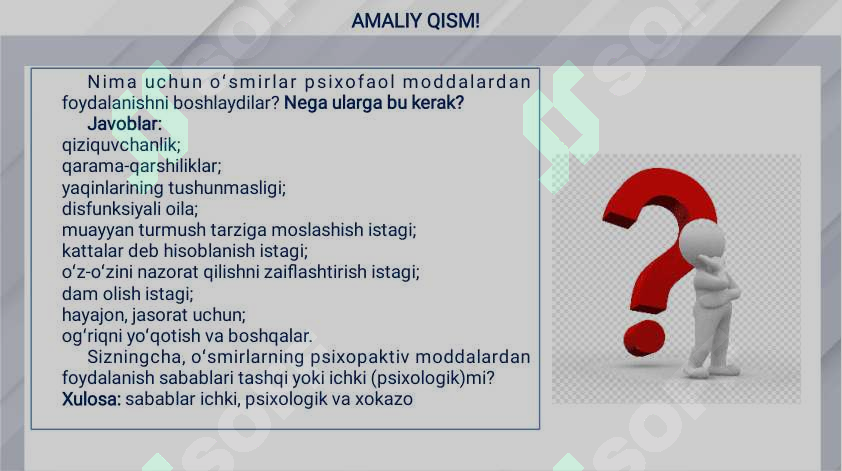 AMALIY QISM!

Nima uchun oʻsmirlar psixofaol moddalardan foydalanishni boshlaydilar? Nega ularga bu kerak?

Javoblar:
qiziquvchanlik;
qarama-qarshiliklar;
yaqinlarining tushunmasligi;
disfunksiyali oila;
muayyan turmush tarziga moslashish istagi;
kattalar deb hisoblanish istagi;
oʻz-oʻzini nazorat qilishni zaiflashtirish istagi;
dam olish istagi;
hayajon, jasorat uchun;
ogʻriqni yoʻqotish va boshqalar.

Sizningcha, oʻsmirlarning psixopaktiv moddalardan foydalanish sabablari tashqi yoki ichki (psixologik)mi?
Xulosa: sabablar ichki, psixologik va xokazo